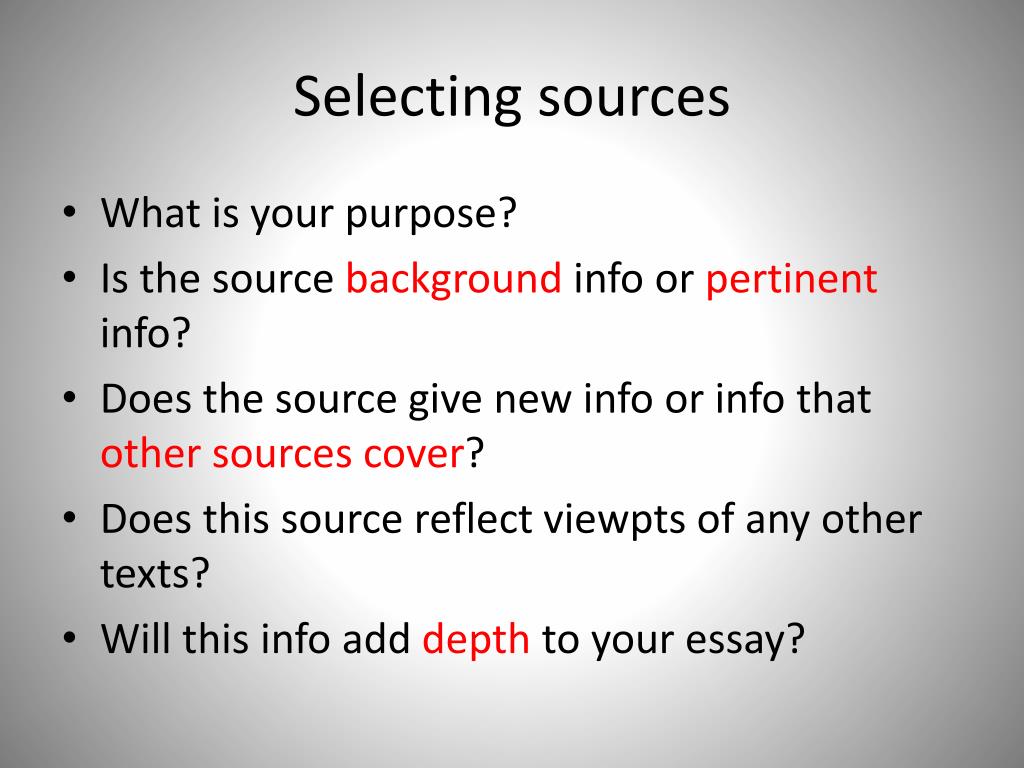 Selecting sources

• What is your purpose?
• Is the source background info or pertinent info?
• Does the source give new info or info that other sources cover?
• Does this source reflect viewpts of any other texts?
• Will this info add depth to your essay?